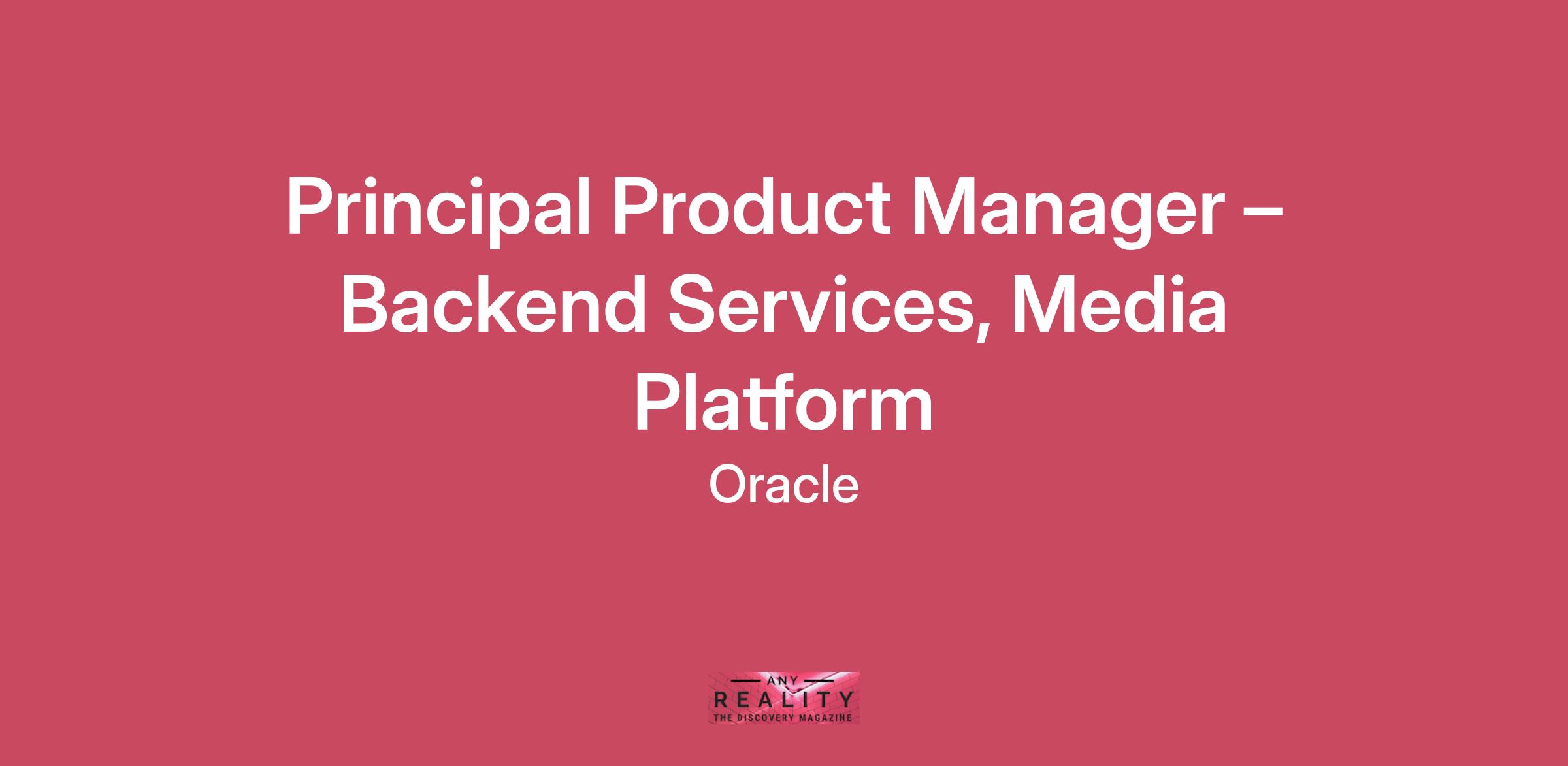 Principal Product Manager – Backend Services, Media Platform

Oracle

ANY
REALITY
THE DISCOVERY MAGAZINE